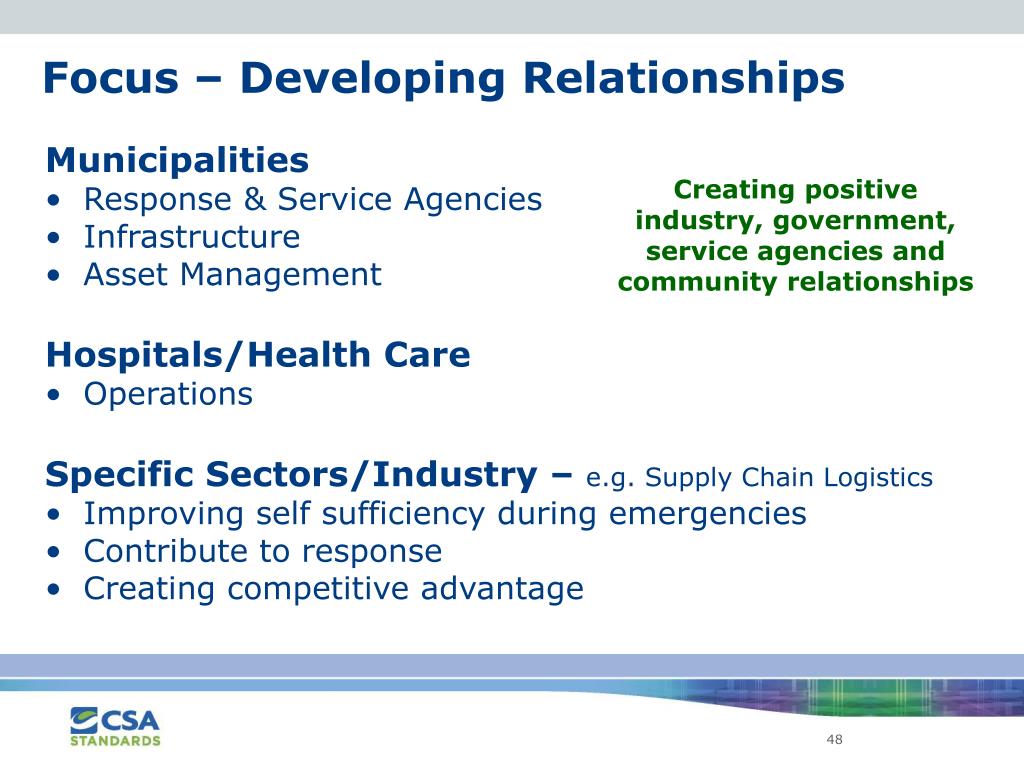 Focus – Developing Relationships

Municipalities
• Response & Service Agencies
• Infrastructure
• Asset Management

Creating positive industry, government, service agencies and community relationships

Hospitals/Health Care
• Operations

Specific Sectors/Industry – e.g. Supply Chain Logistics
• Improving self sufficiency during emergencies
• Contribute to response
• Creating competitive advantage

CSA STANDARDS

48